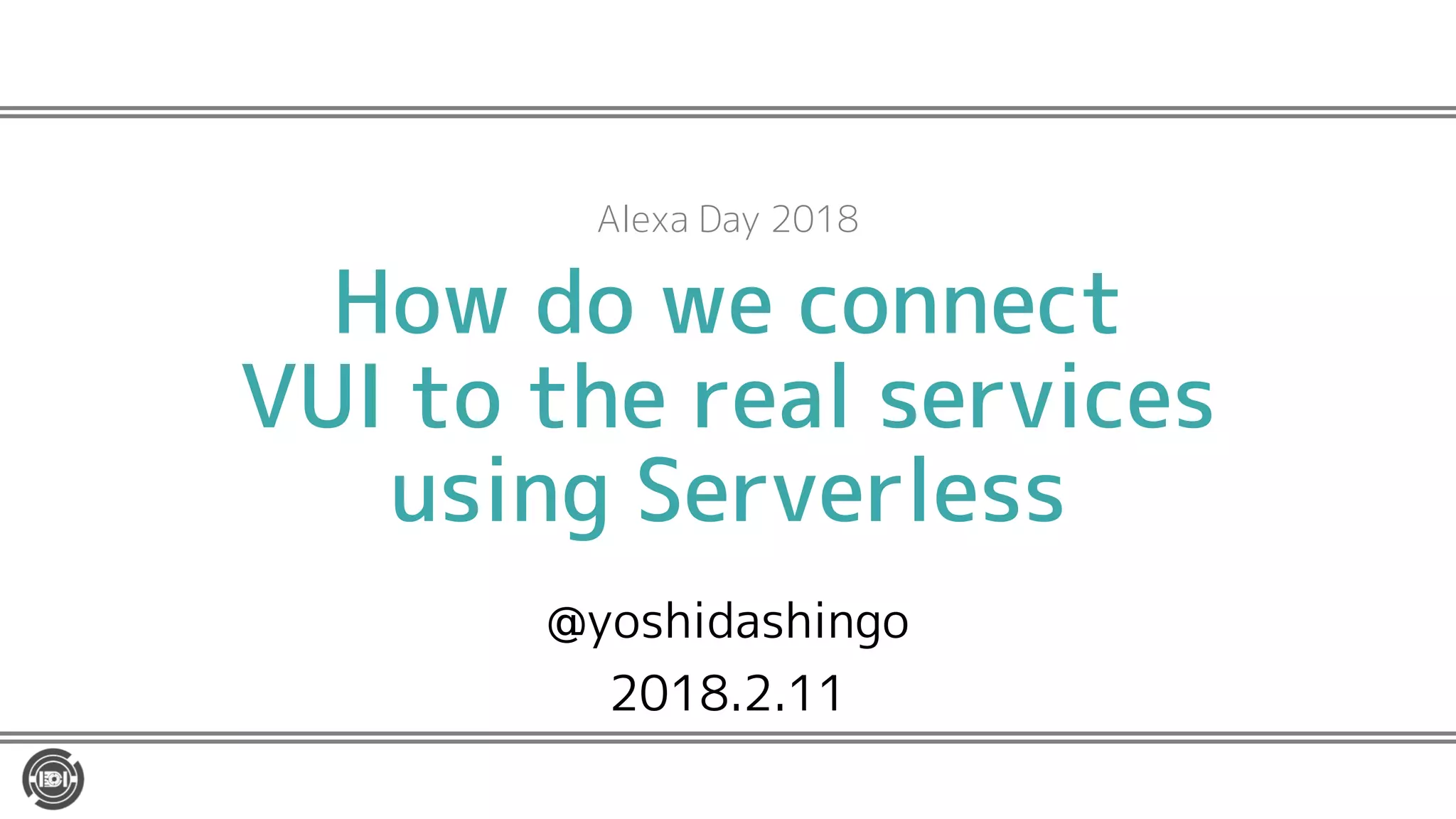 Alexa Day 2018

How do we connect VUI to the real services using Serverless

@yoshidashingo

2018.2.11